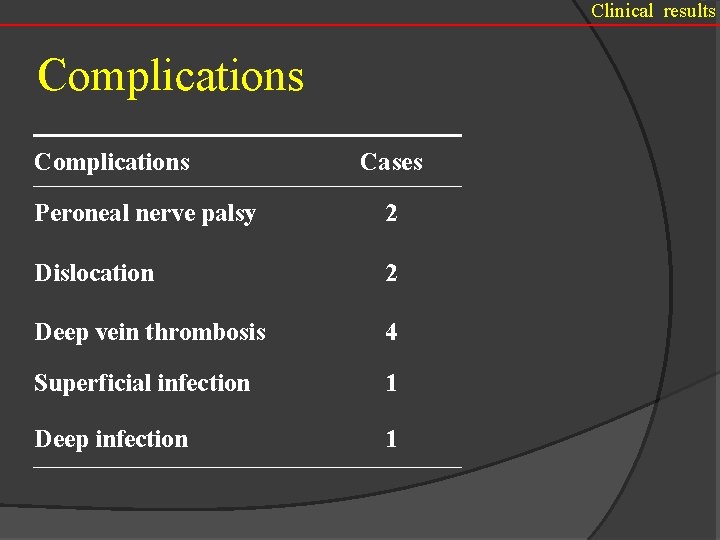 Clinical results

Complications

| Complications | Cases |
|---|---|
| Peroneal nerve palsy | 2 |
| Dislocation | 2 |
| Deep vein thrombosis | 4 |
| Superficial infection | 1 |
| Deep infection | 1 |